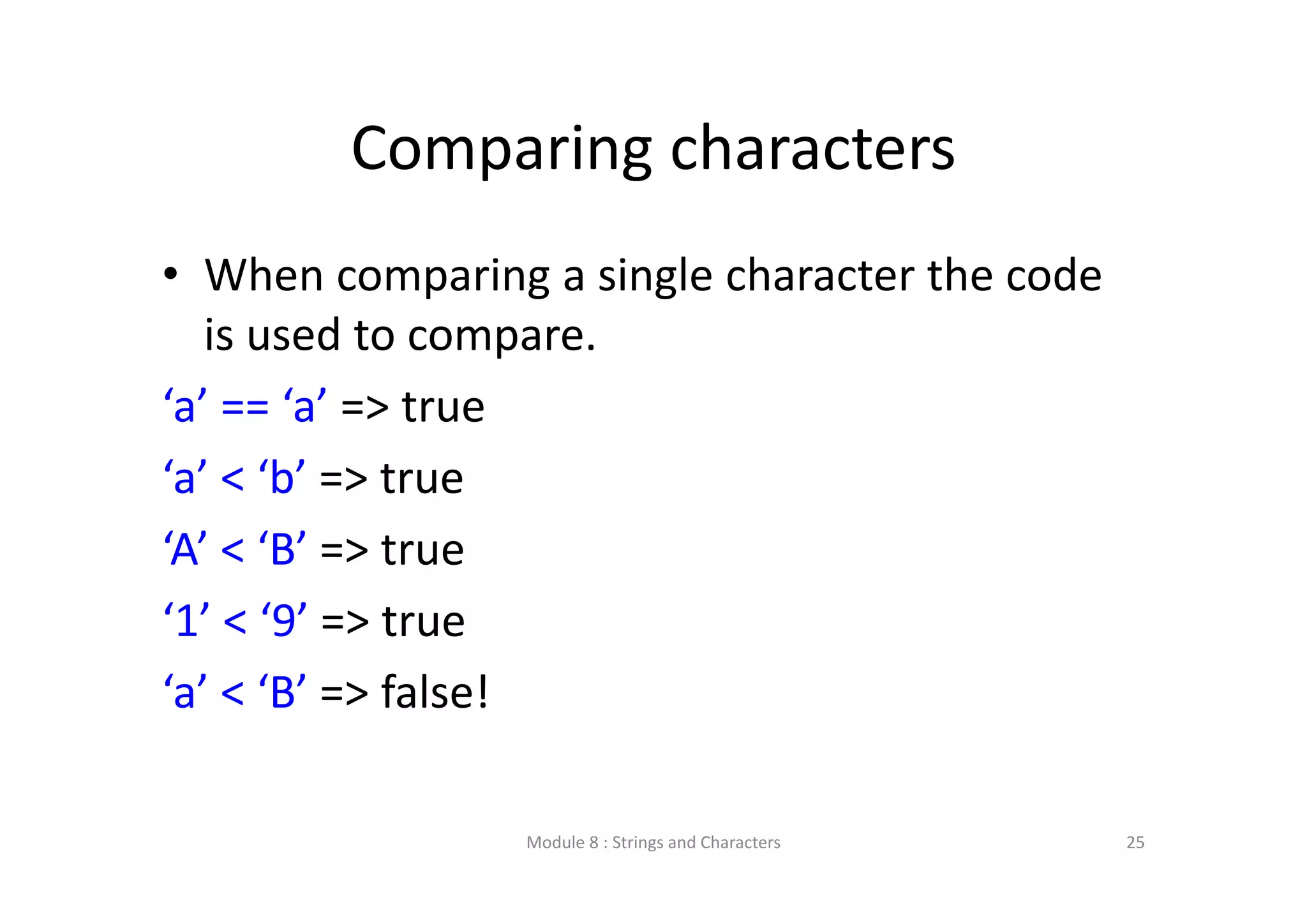 Comparing characters

• When comparing a single character the code is used to compare.

‘a’ == ‘a’ => true

‘a’ < ‘b’ => true

‘A’ < ‘B’ => true

‘1’ < ‘9’ => true

‘a’ < ‘B’ => false!

Module 8 : Strings and Characters

25